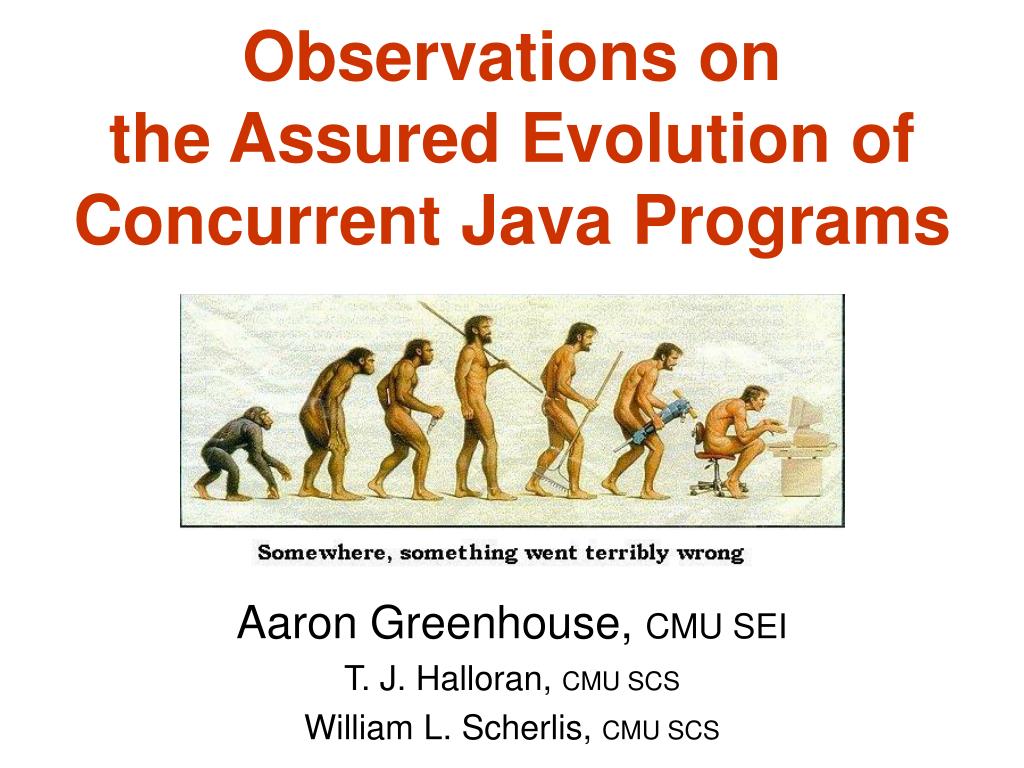 Observations on the Assured Evolution of Concurrent Java Programs

Somewhere, something went terribly wrong

Aaron Greenhouse, CMU SEI
T. J. Halloran, CMU SCS
William L. Scherlis, CMU SCS